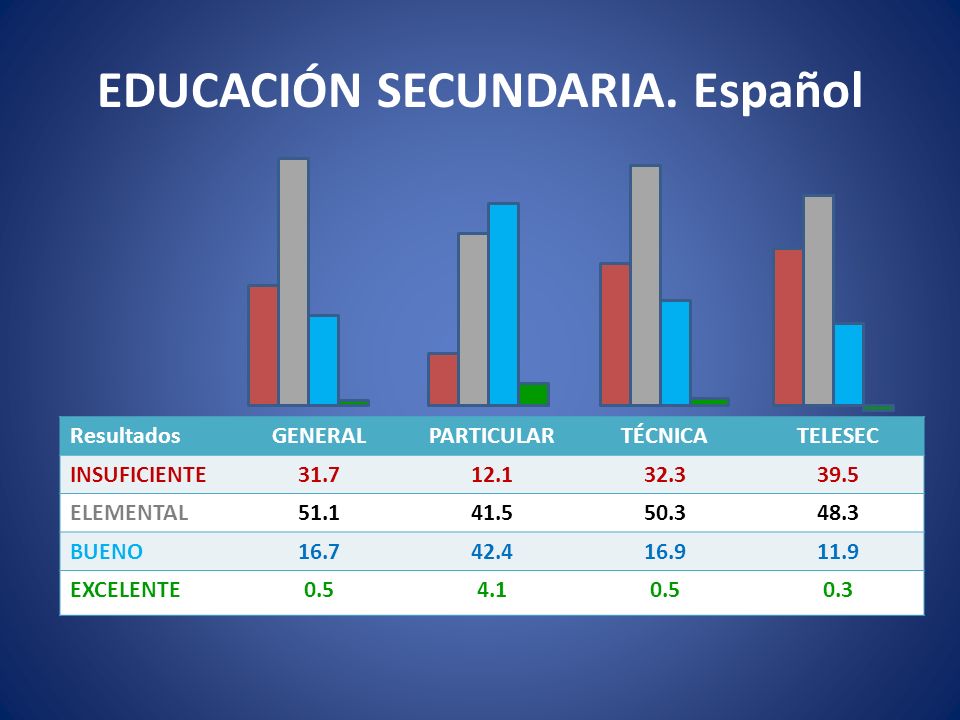 EDUCACIÓN SECUNDARIA. Español

| Resultados | GENERAL | PARTICULAR | TÉCNICA | TELESEC |
|---|---|---|---|---|
| INSUFICIENTE | 31.7 | 12.1 | 32.3 | 39.5 |
| ELEMENTAL | 51.1 | 41.5 | 50.3 | 48.3 |
| BUENO | 16.7 | 42.4 | 16.9 | 11.9 |
| EXCELENTE | 0.5 | 4.1 | 0.5 | 0.3 |